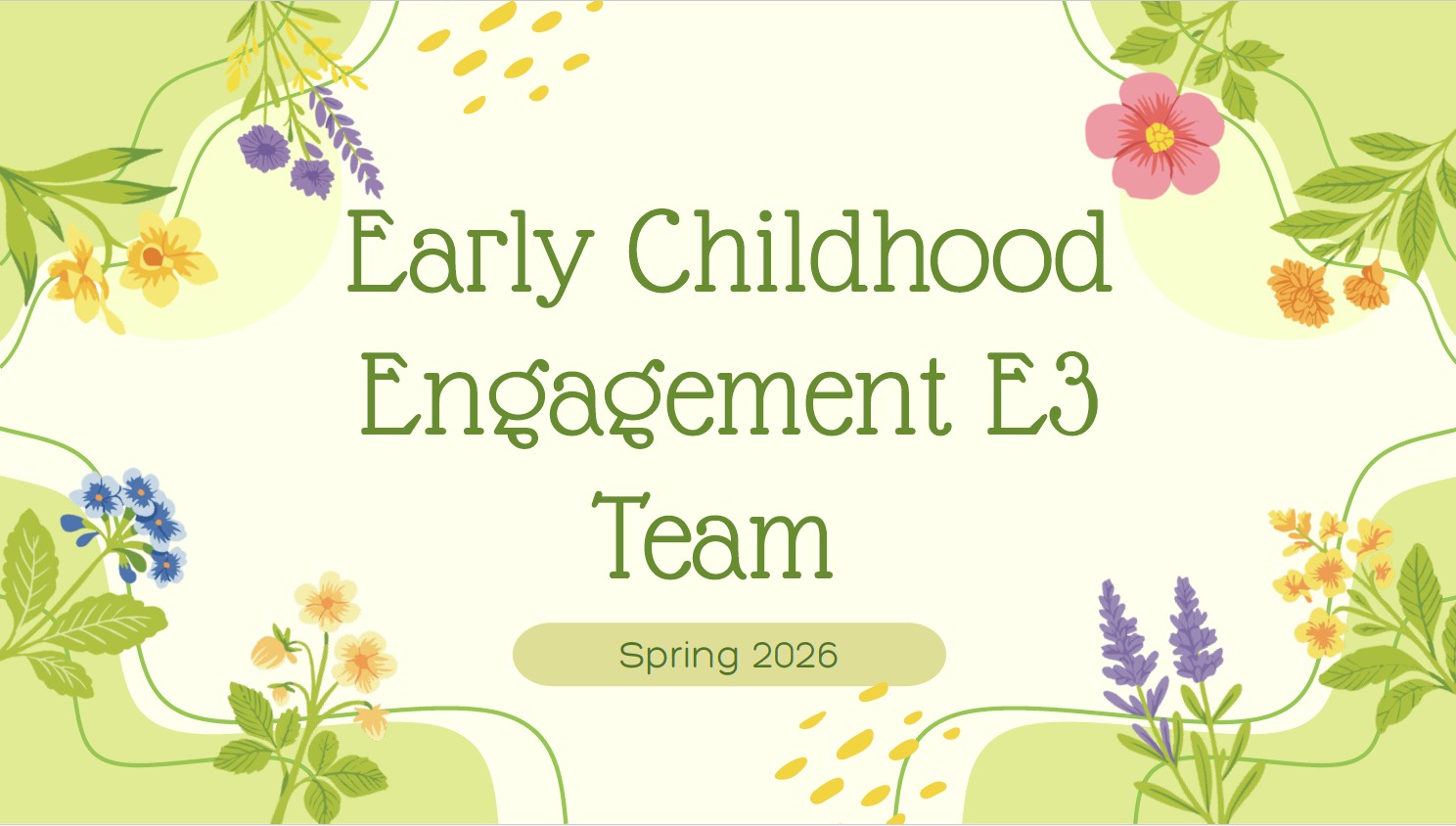 Early Childhood Engagement E3 Team

Spring 2026